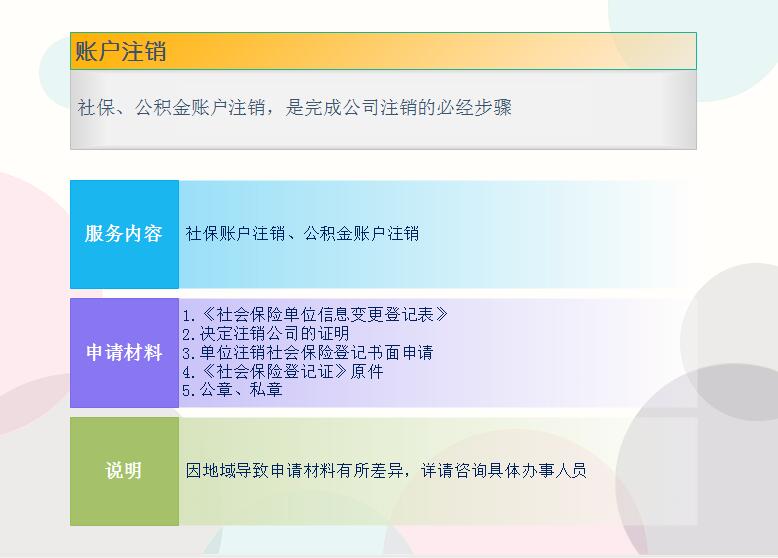 账户注销

社保、公积金账户注销，是完成公司注销的必经步骤

服务内容

社保账户注销、公积金账户注销

申请材料

1.《社会保险单位信息变更登记表》
2.决定注销公司的证明
3.单位注销社会保险登记书面申请
4.《社会保险登记证》原件
5.公章、私章

说明

因地域导致申请材料有所差异，详请咨询具体办事人员